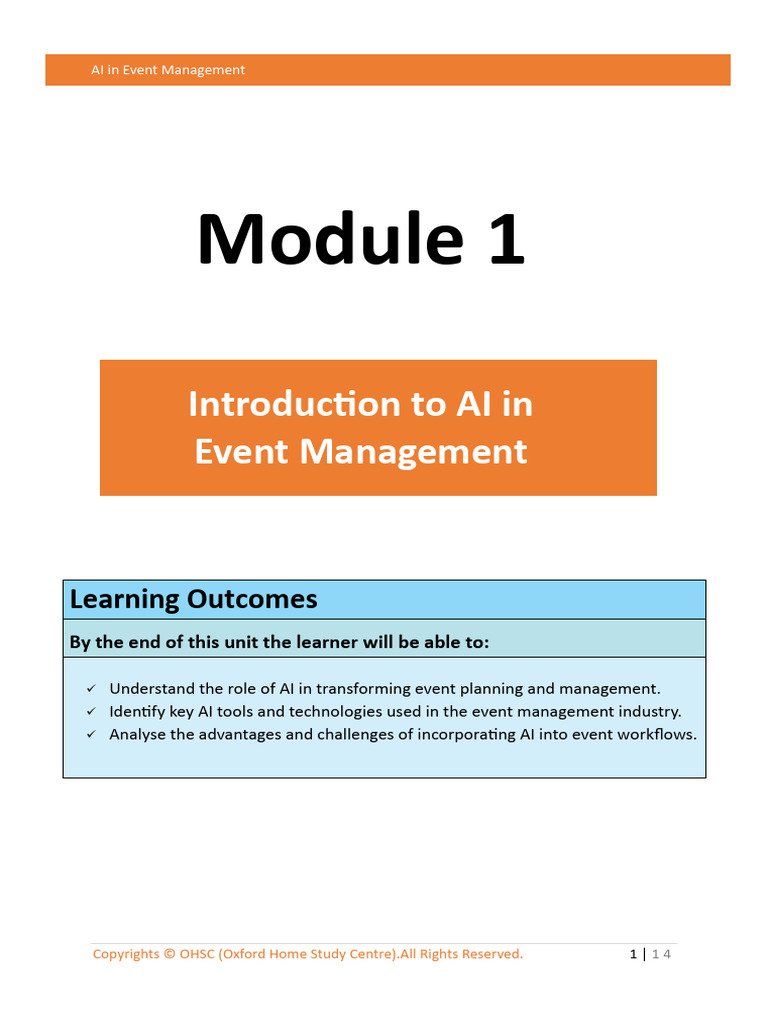 AI in Event Management

Module 1

Introduction to AI in Event Management

Learning Outcomes

By the end of this unit the learner will be able to:

✓ Understand the role of AI in transforming event planning and management.
✓ Identify key AI tools and technologies used in the event management industry.
✓ Analyse the advantages and challenges of incorporating AI into event workflows.

Copyrights © OHSC (Oxford Home Study Centre).All Rights Reserved.

1 | 14